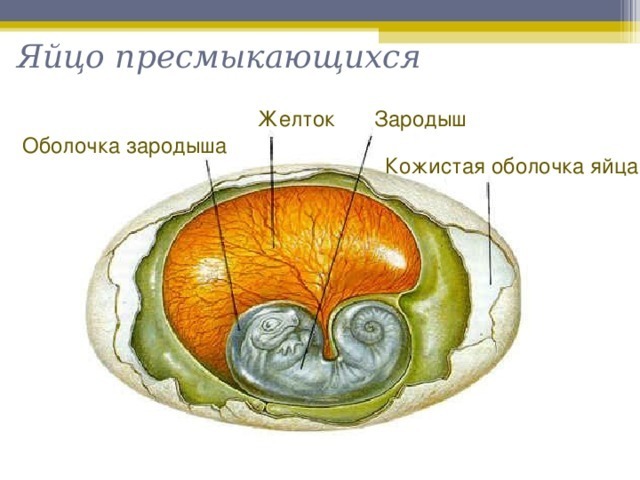 Яйцо пресмыкающихся

Желток

Зародыш

Оболочка зародыша

Кожистая оболочка яйца